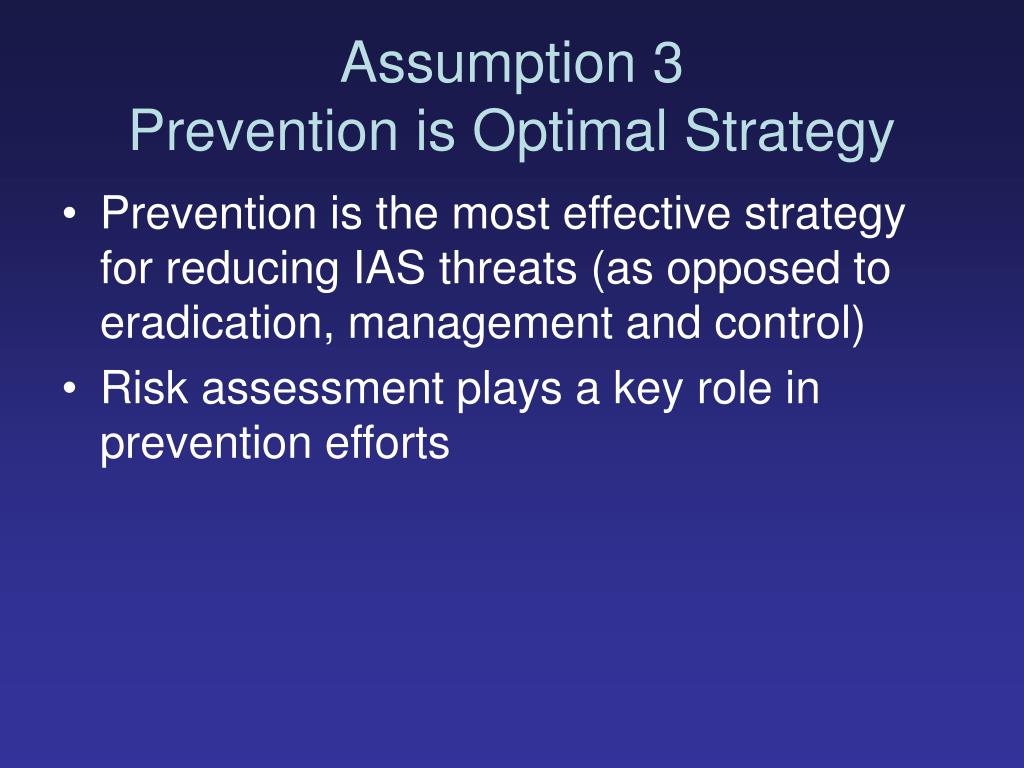 Assumption 3
Prevention is Optimal Strategy

• Prevention is the most effective strategy for reducing IAS threats (as opposed to eradication, management and control)
• Risk assessment plays a key role in prevention efforts